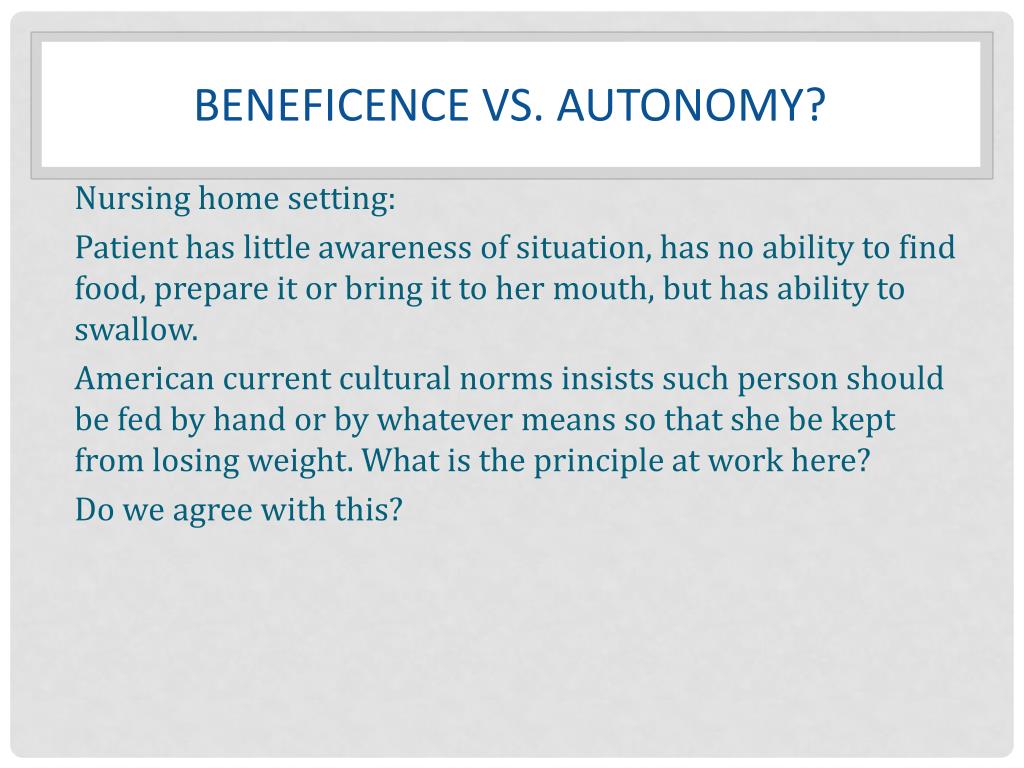 BENEFICENCE VS. AUTONOMY?

Nursing home setting:

Patient has little awareness of situation, has no ability to find food, prepare it or bring it to her mouth, but has ability to swallow.

American current cultural norms insists such person should be fed by hand or by whatever means so that she be kept from losing weight. What is the principle at work here?

Do we agree with this?